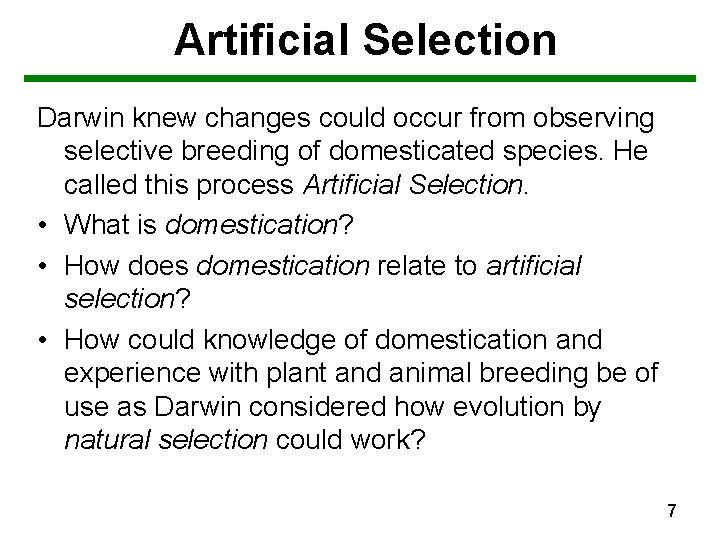 Artificial Selection

Darwin knew changes could occur from observing selective breeding of domesticated species. He called this process Artificial Selection.

• What is domestication?

• How does domestication relate to artificial selection?

• How could knowledge of domestication and experience with plant and animal breeding be of use as Darwin considered how evolution by natural selection could work?

7